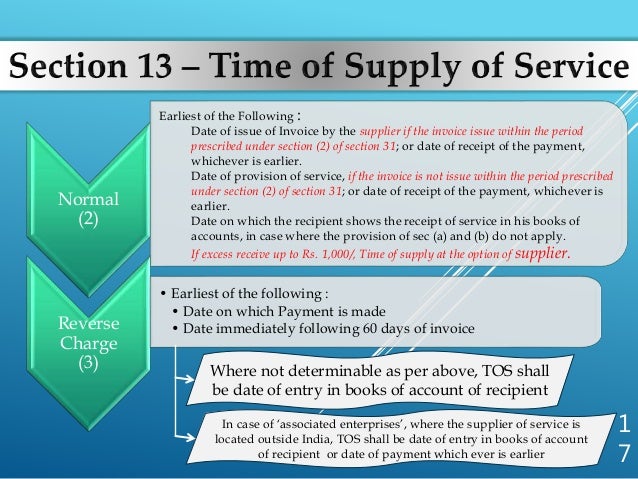 Section 13 – Time of Supply of Service

Normal (2)

Earliest of the Following :
Date of issue of Invoice by the supplier if the invoice issue within the period prescribed under section (2) of section 31; or date of receipt of the payment, whichever is earlier.
Date of provision of service, if the invoice is not issue within the period prescribed under section (2) of section 31; or date of receipt of the payment, whichever is earlier.
Date on which the recipient shows the receipt of service in his books of accounts, in case where the provision of sec (a) and (b) do not apply.
If excess receive up to Rs. 1,000/, Time of supply at the option of supplier.

Reverse Charge (3)

• Earliest of the following :
• Date on which Payment is made
• Date immediately following 60 days of invoice

Where not determinable as per above, TOS shall be date of entry in books of account of recipient

In case of 'associated enterprises', where the supplier of service is located outside India, TOS shall be date of entry in books of account of recipient or date of payment which ever is earlier

17